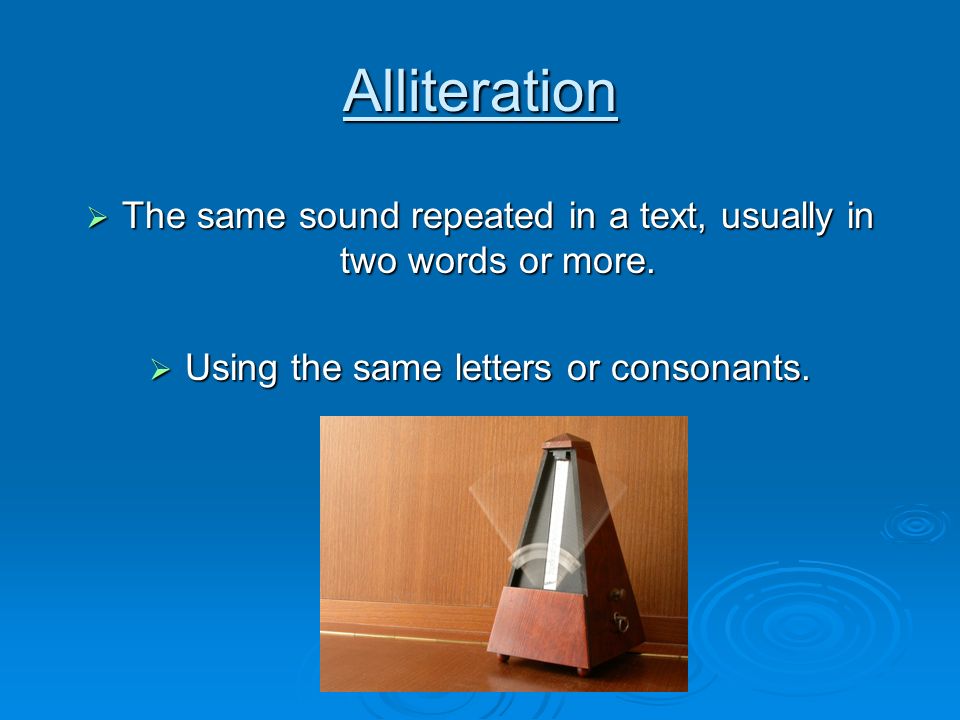 Alliteration

➢ The same sound repeated in a text, usually in two words or more.

➢ Using the same letters or consonants.